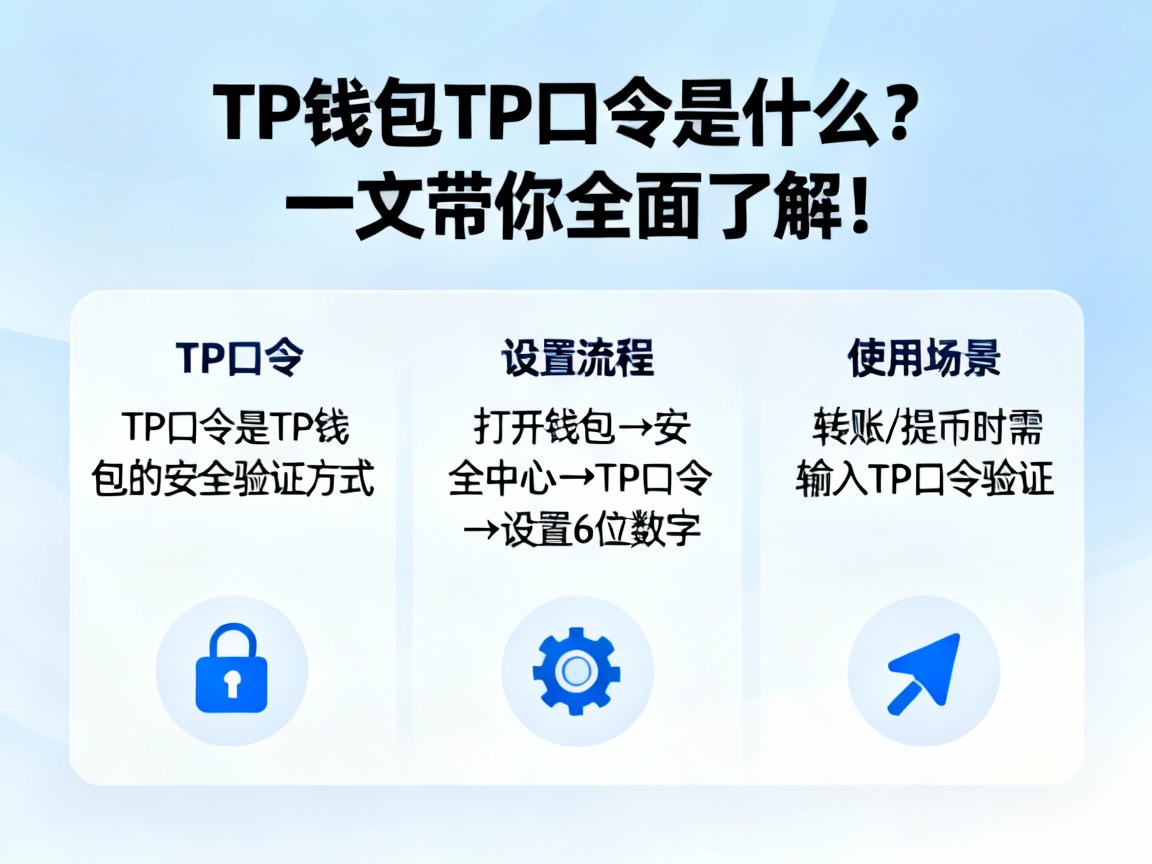 TP钱包TP口令是什么？
一文带你全面了解！

TP口令

TP口令是TP钱包的安全验证方式

设置流程

打开钱包→安全中心→TP口令→设置6位数字

使用场景

转账/提币时需输入TP口令验证